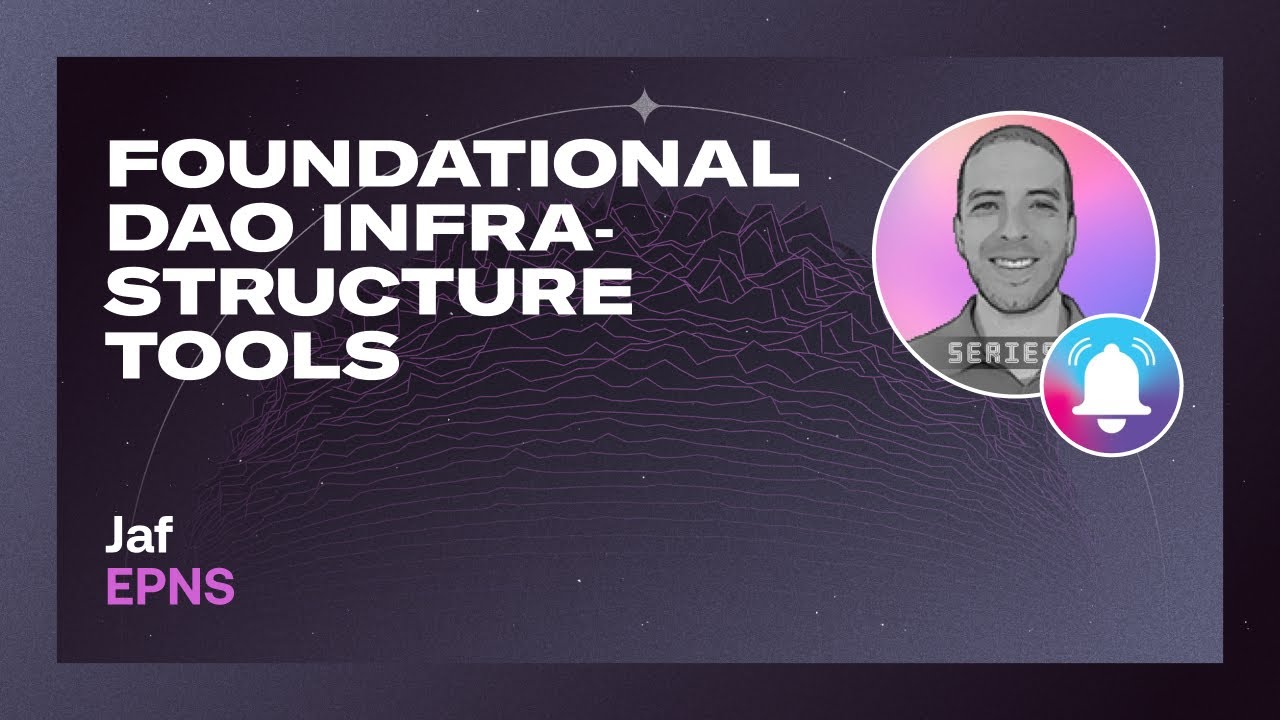 FOUNDATIONAL DAO INFRASTRUCTURE TOOLS

SERIES

Jaf
EPNS